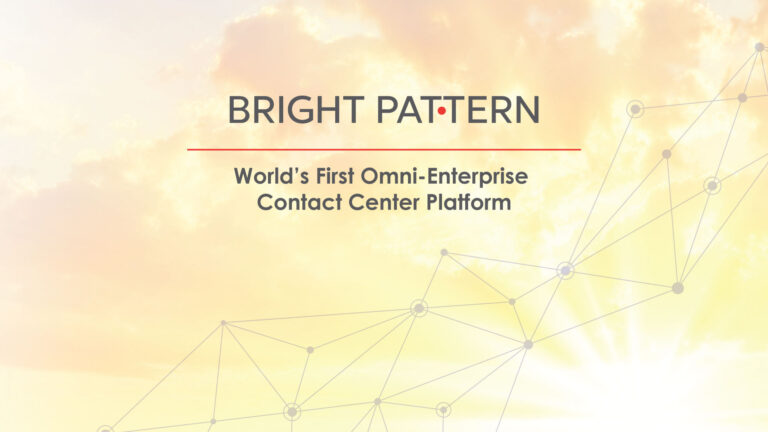 BRIGHT PATTERN

World's First Omni-Enterprise Contact Center Platform